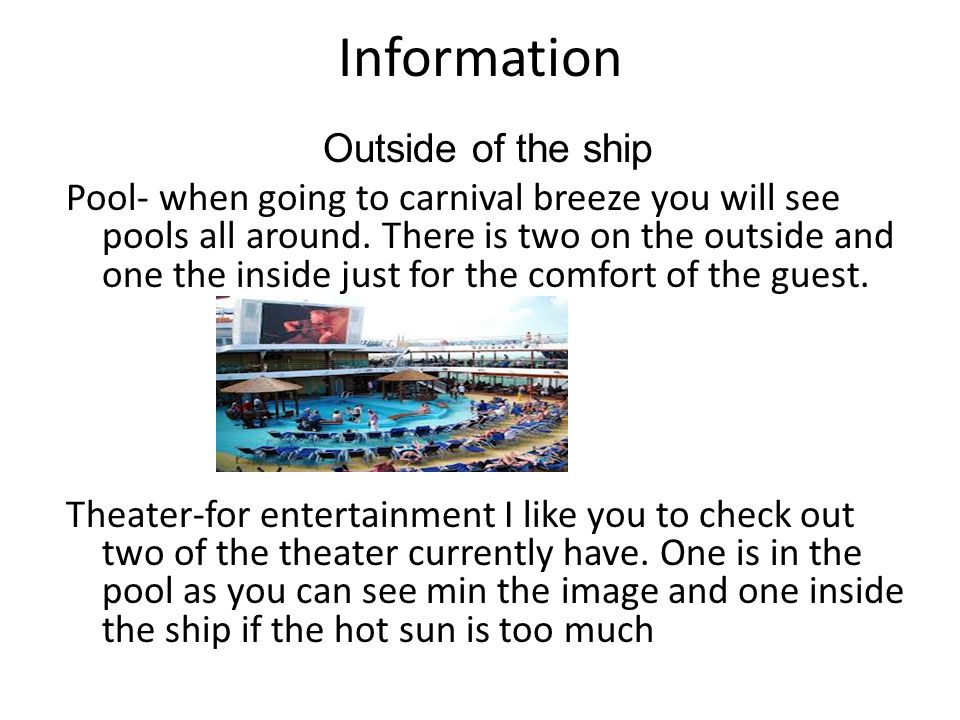 Information

Outside of the ship

Pool- when going to carnival breeze you will see pools all around. There is two on the outside and one the inside just for the comfort of the guest.

Theater-for entertainment I like you to check out two of the theater currently have. One is in the pool as you can see min the image and one inside the ship if the hot sun is too much